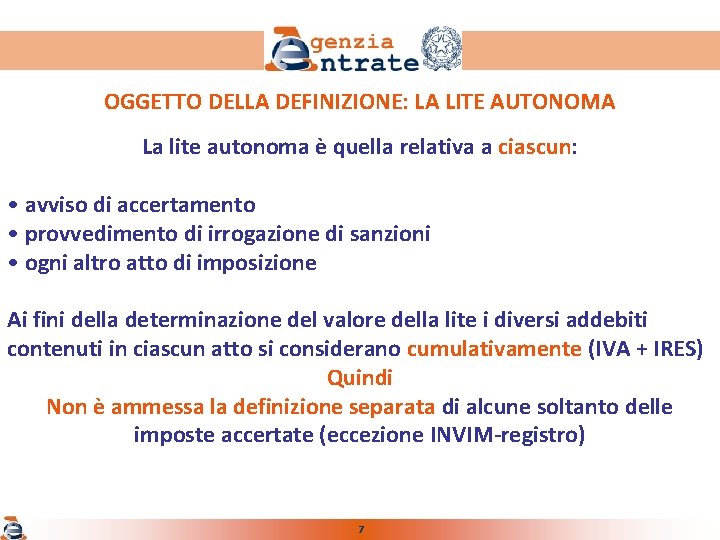 Agenzia Entrate

OGGETTO DELLA DEFINIZIONE: LA LITE AUTONOMA

La lite autonoma è quella relativa a ciascun:

• avviso di accertamento
• provvedimento di irrogazione di sanzioni
• ogni altro atto di imposizione

Ai fini della determinazione del valore della lite i diversi addebiti contenuti in ciascun atto si considerano cumulativamente (IVA + IRES)
Quindi
Non è ammessa la definizione separata di alcune soltanto delle imposte accertate (eccezione INVIM-registro)

7